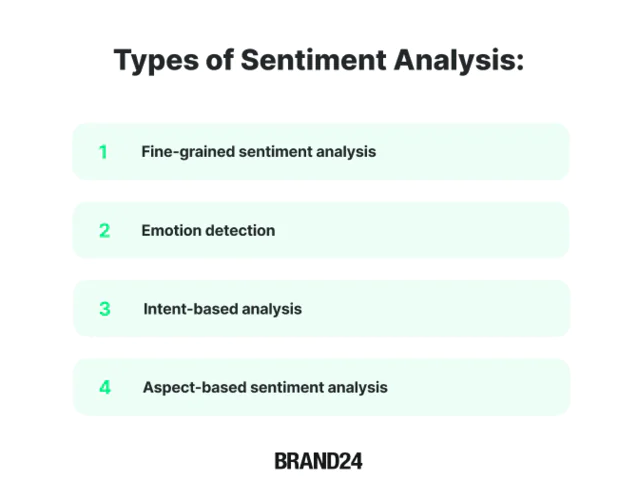 Types of Sentiment Analysis:

1 Fine-grained sentiment analysis

2 Emotion detection

3 Intent-based analysis

4 Aspect-based sentiment analysis

BRAND24